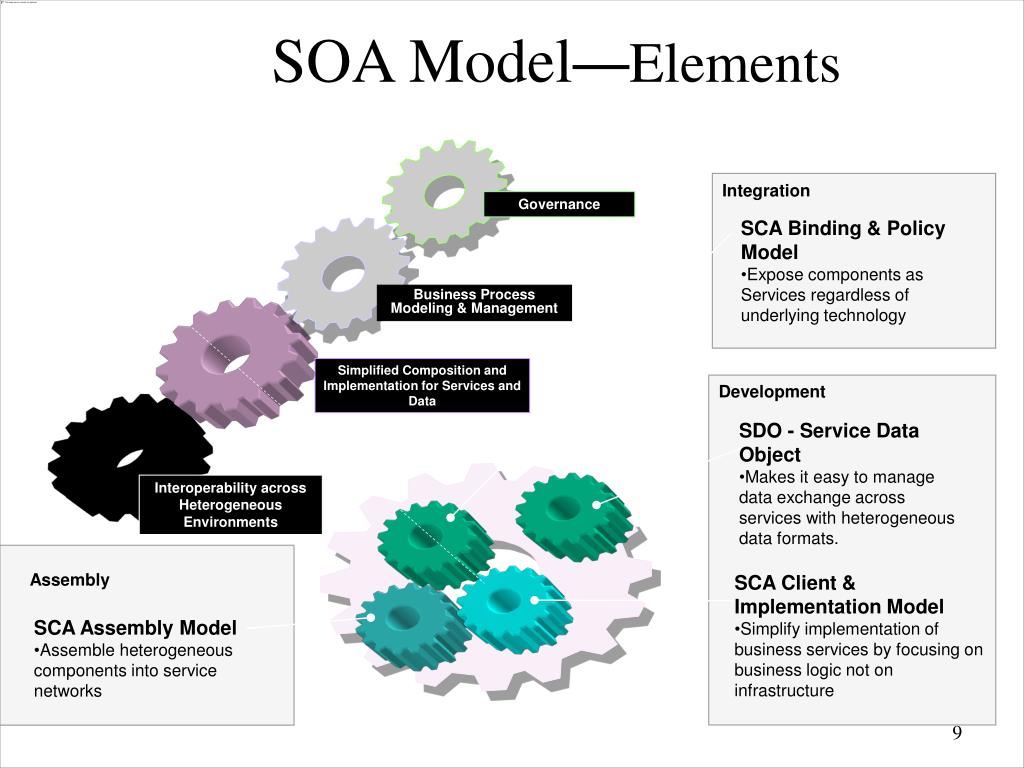 SOA Model—Elements

Governance

Business Process Modeling & Management

Simplified Composition and Implementation for Services and Data

Interoperability across Heterogeneous Environments

Integration

SCA Binding & Policy Model
•Expose components as Services regardless of underlying technology

Development

SDO - Service Data Object
•Makes it easy to manage data exchange across services with heterogeneous data formats.

SCA Client & Implementation Model
•Simplify implementation of business services by focusing on business logic not on infrastructure

Assembly

SCA Assembly Model
•Assemble heterogeneous components into service networks

9